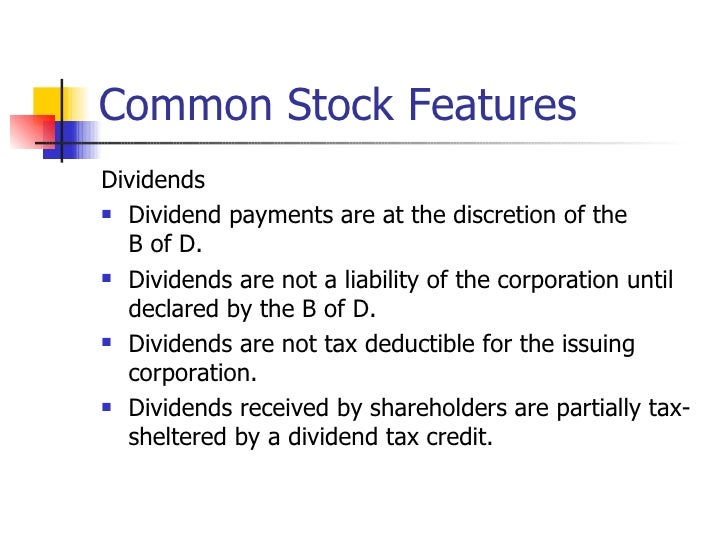 Common Stock Features

Dividends

- Dividend payments are at the discretion of the B of D.
- Dividends are not a liability of the corporation until declared by the B of D.
- Dividends are not tax deductible for the issuing corporation.
- Dividends received by shareholders are partially tax-sheltered by a dividend tax credit.